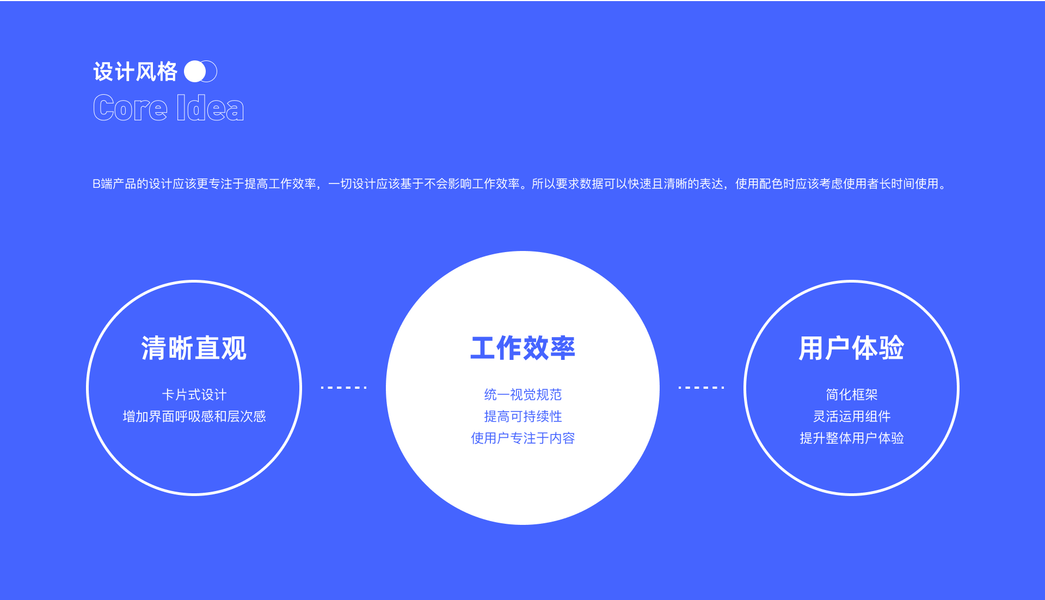 设计风格

Core Idea

B端产品的设计应该更专注于提高工作效率，一切设计应该基于不会影响工作效率。所以要求数据可以快速且清晰的表达，使用配色时应该考虑使用者长时间使用。

清晰直观

卡片式设计
增加界面呼吸感和层次感

工作效率

统一视觉规范
提高可持续性
使用户专注于内容

用户体验

简化框架
灵活运用组件
提升整体用户体验